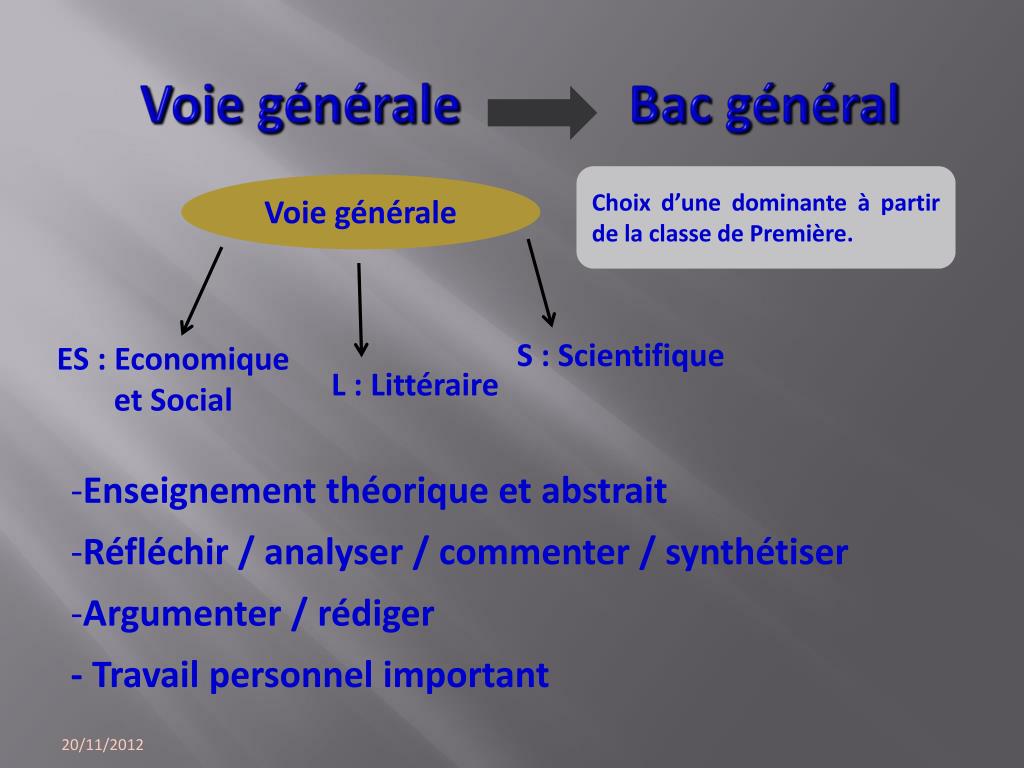 Voie générale Bac général

Voie générale

Choix d'une dominante à partir de la classe de Première.

ES : Economique et Social

L : Littéraire

S : Scientifique

-Enseignement théorique et abstrait

-Réfléchir / analyser / commenter / synthétiser

-Argumenter / rédiger

- Travail personnel important

20/11/2012